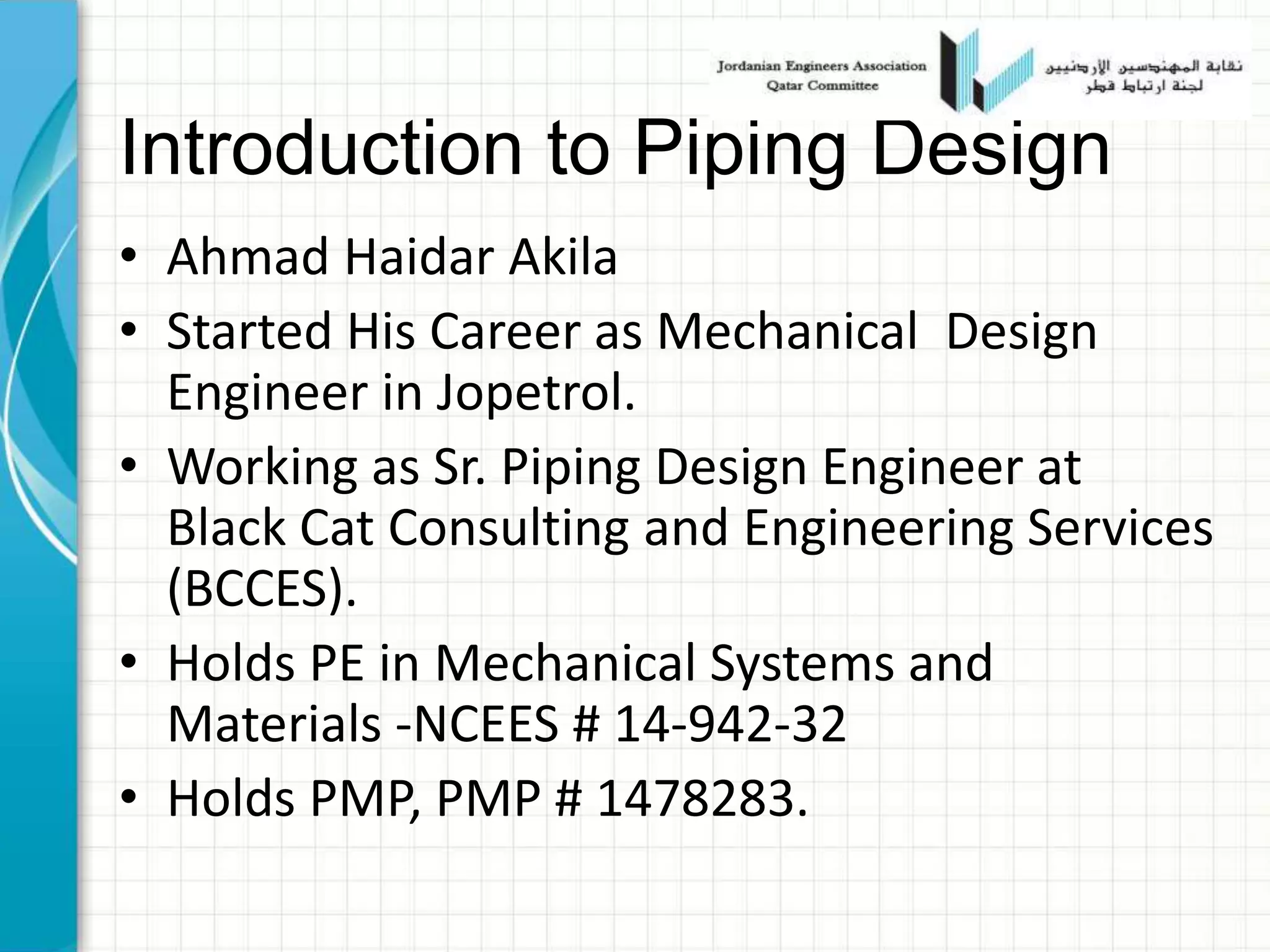 Jordanian Engineers Association
Qatar Committee

نقابة المهندسين الأردنيين
لجنة ارتباط قطر

Introduction to Piping Design

• Ahmad Haidar Akila
• Started His Career as Mechanical Design Engineer in Jopetrol.
• Working as Sr. Piping Design Engineer at Black Cat Consulting and Engineering Services (BCCES).
• Holds PE in Mechanical Systems and Materials -NCEES # 14-942-32
• Holds PMP, PMP # 1478283.